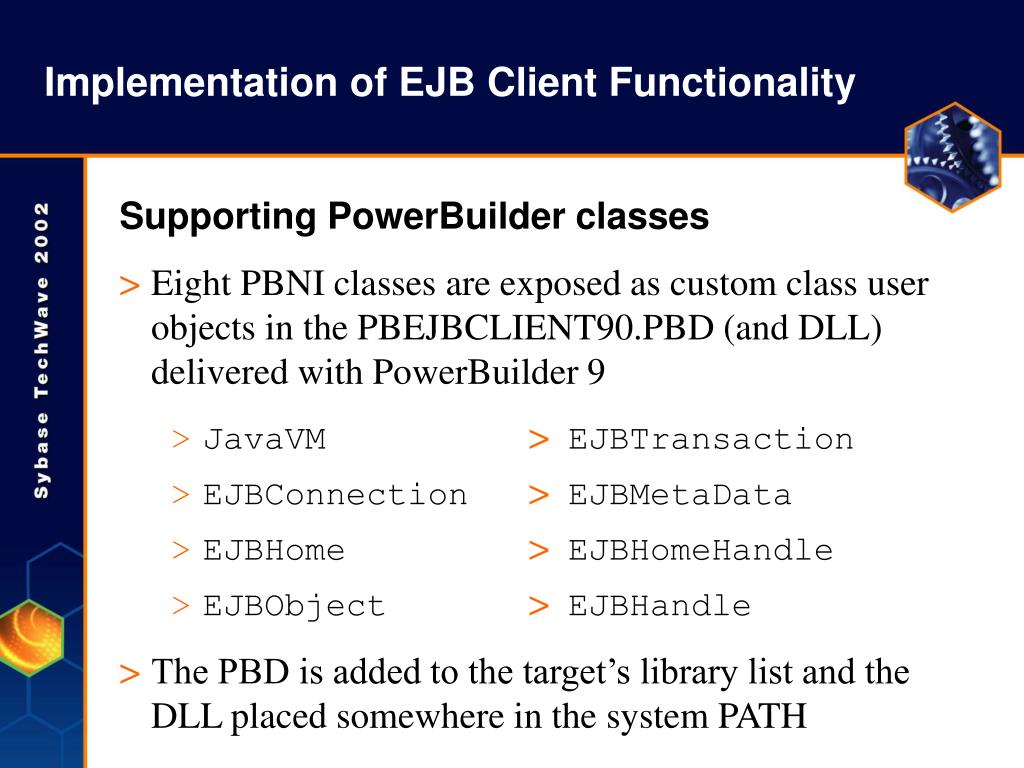 Implementation of EJB Client Functionality

Sybase TechWave 2002

Supporting PowerBuilder classes

> Eight PBNI classes are exposed as custom class user objects in the PBEJBCLIENT90.PBD (and DLL) delivered with PowerBuilder 9

> JavaVM
> EJBConnection
> EJBHome
> EJBObject

> EJBTransaction
> EJBMetaData
> EJBHomeHandle
> EJBHandle

> The PBD is added to the target's library list and the DLL placed somewhere in the system PATH